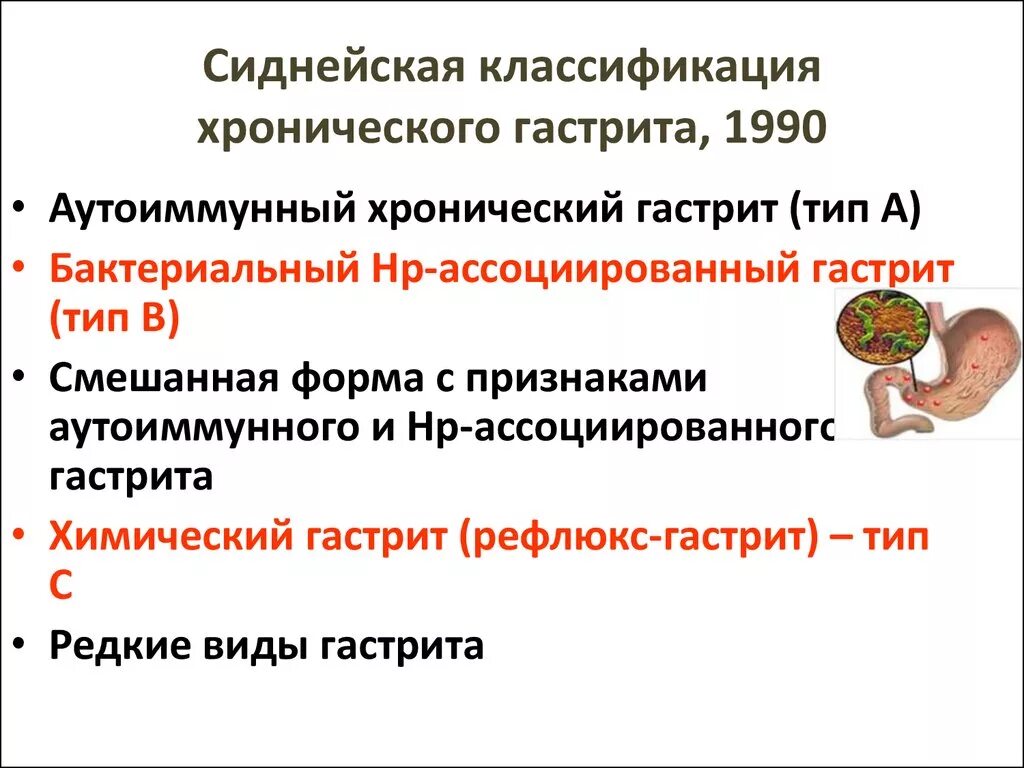 Сиднейская классификация хронического гастрита, 1990

• Аутоиммунный хронический гастрит (тип А)
• Бактериальный Нр-ассоциированный гастрит (тип В)
• Смешанная форма с признаками аутоиммунного и Нр-ассоциированного гастрита
• Химический гастрит (рефлюкс-гастрит) – тип С
• Редкие виды гастрита